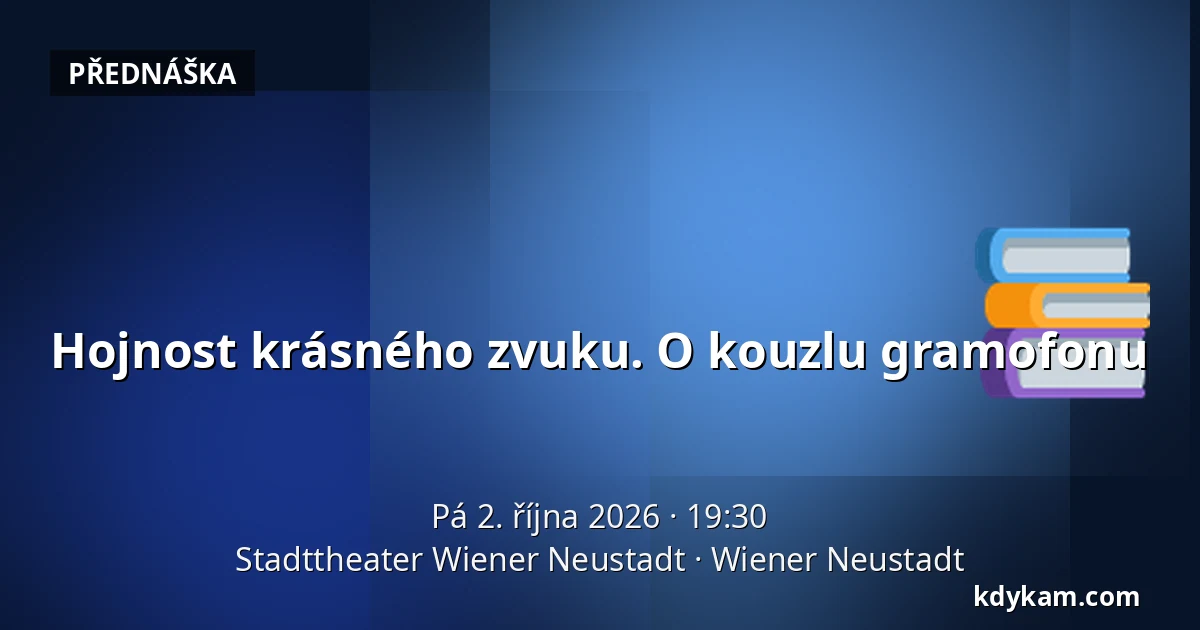 PŘEDNÁŠKA

Hojnost krásného zvuku. O kouzlu gramofonu

Pá 2. října 2026 · 19:30
Stadttheater Wiener Neustadt · Wiener Neustadt

kdykam.com